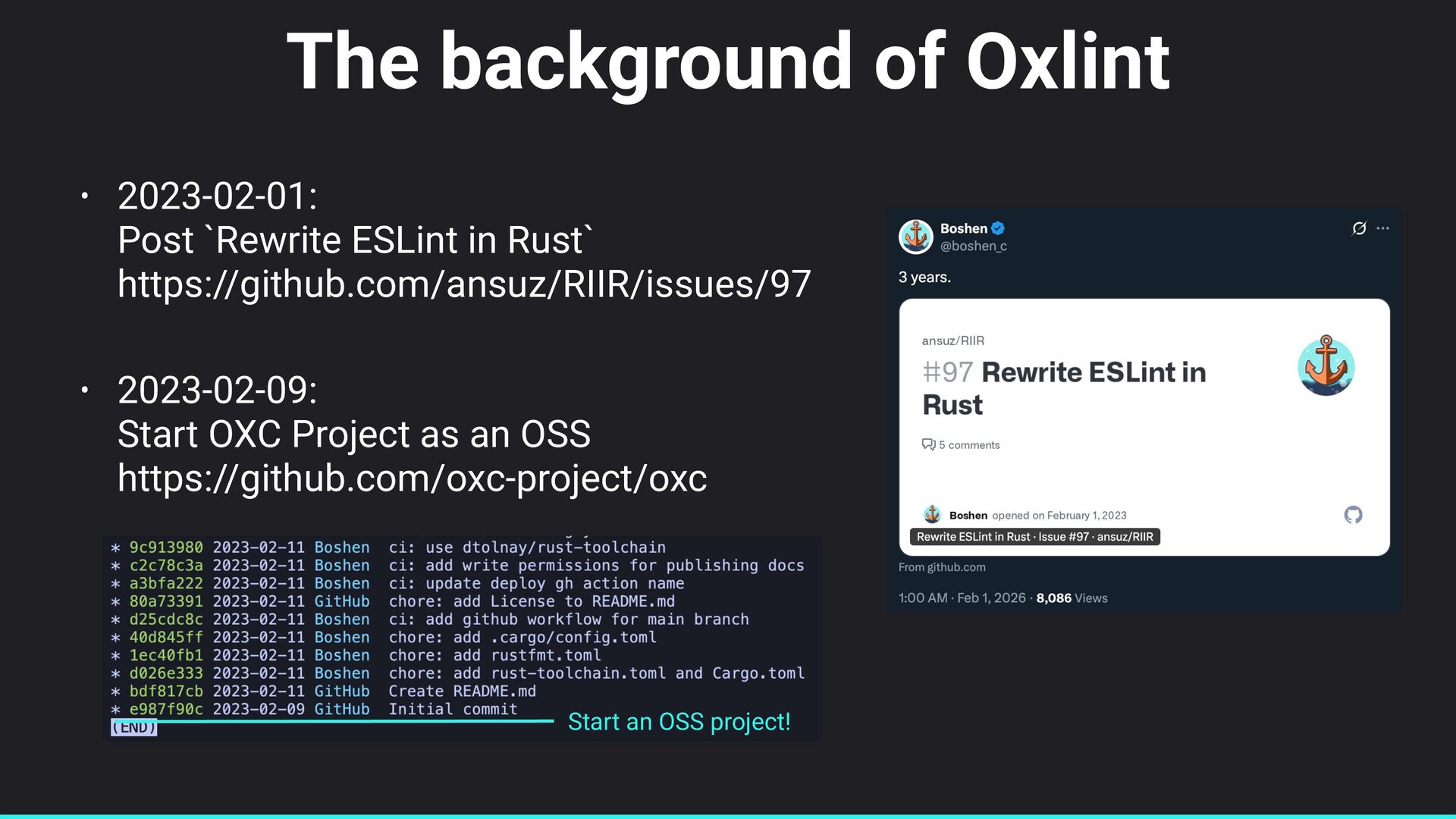 The background of Oxlint

• 2023-02-01:
Post `Rewrite ESLint in Rust`
https://github.com/ansuz/RIIR/issues/97

• 2023-02-09:
Start OXC Project as an OSS
https://github.com/oxc-project/oxc

* 9c913980 2023-02-11 Boshen ci: use dtolnay/rust-toolchain
* c2c78c3a 2023-02-11 Boshen ci: add write permissions for publishing docs
* a3bfa222 2023-02-11 Boshen ci: update deploy gh action name
* 80a73391 2023-02-11 GitHub chore: add License to README.md
* d25cdc8c 2023-02-11 Boshen ci: add github workflow for main branch
* 40d845ff 2023-02-11 Boshen chore: add .cargo/config.toml
* 1ec40fb1 2023-02-11 Boshen chore: add rustfmt.toml
* d026e333 2023-02-11 Boshen chore: add rust-toolchain.toml and Cargo.toml
* bdf817cb 2023-02-11 GitHub Create README.md
* e987f90c 2023-02-09 GitHub Initial commit
(END)

Start an OSS project!

Boshen
@boshen_c

3 years.

ansuz/RIIR
#97 Rewrite ESLint in Rust
5 comments
Boshen opened on February 1, 2023
Rewrite ESLint in Rust · Issue #97 · ansuz/RIIR

From github.com

1:00 AM · Feb 1, 2026 · 8,086 Views